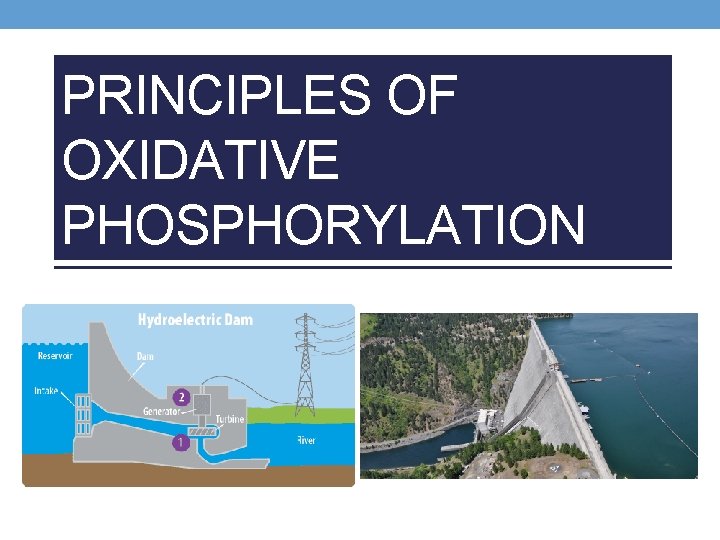 PRINCIPLES OF OXIDATIVE PHOSPHORYLATION

Hydroelectric Dam

Reservoir

Dam

Intake

2

Generator

Turbine

1

River